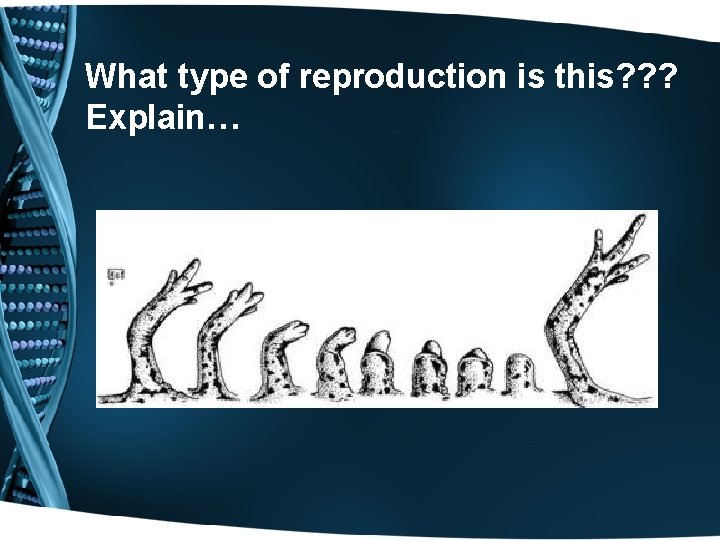 What type of reproduction is this??? Explain…